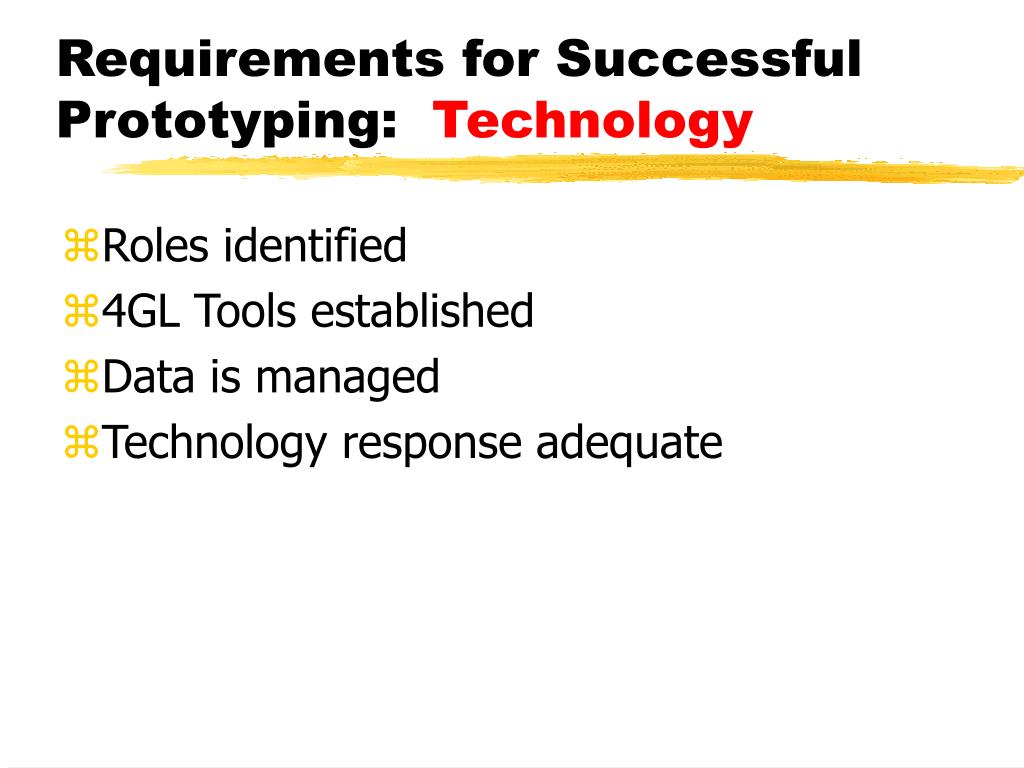 Requirements for Successful Prototyping: Technology

⌘Roles identified
⌘4GL Tools established
⌘Data is managed
⌘Technology response adequate